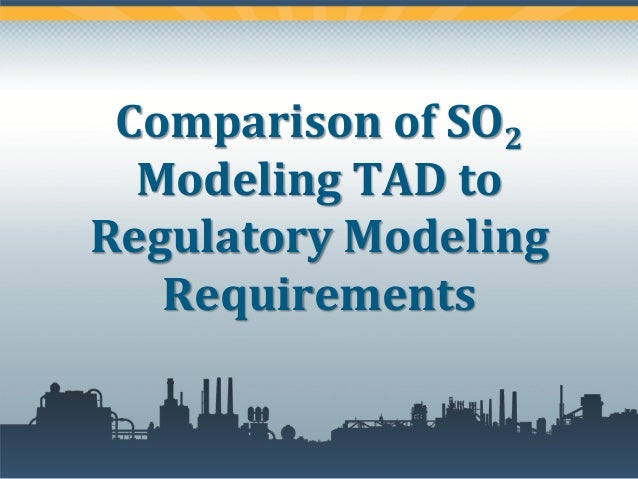 Comparison of $SO_2$ Modeling TAD to Regulatory Modeling Requirements